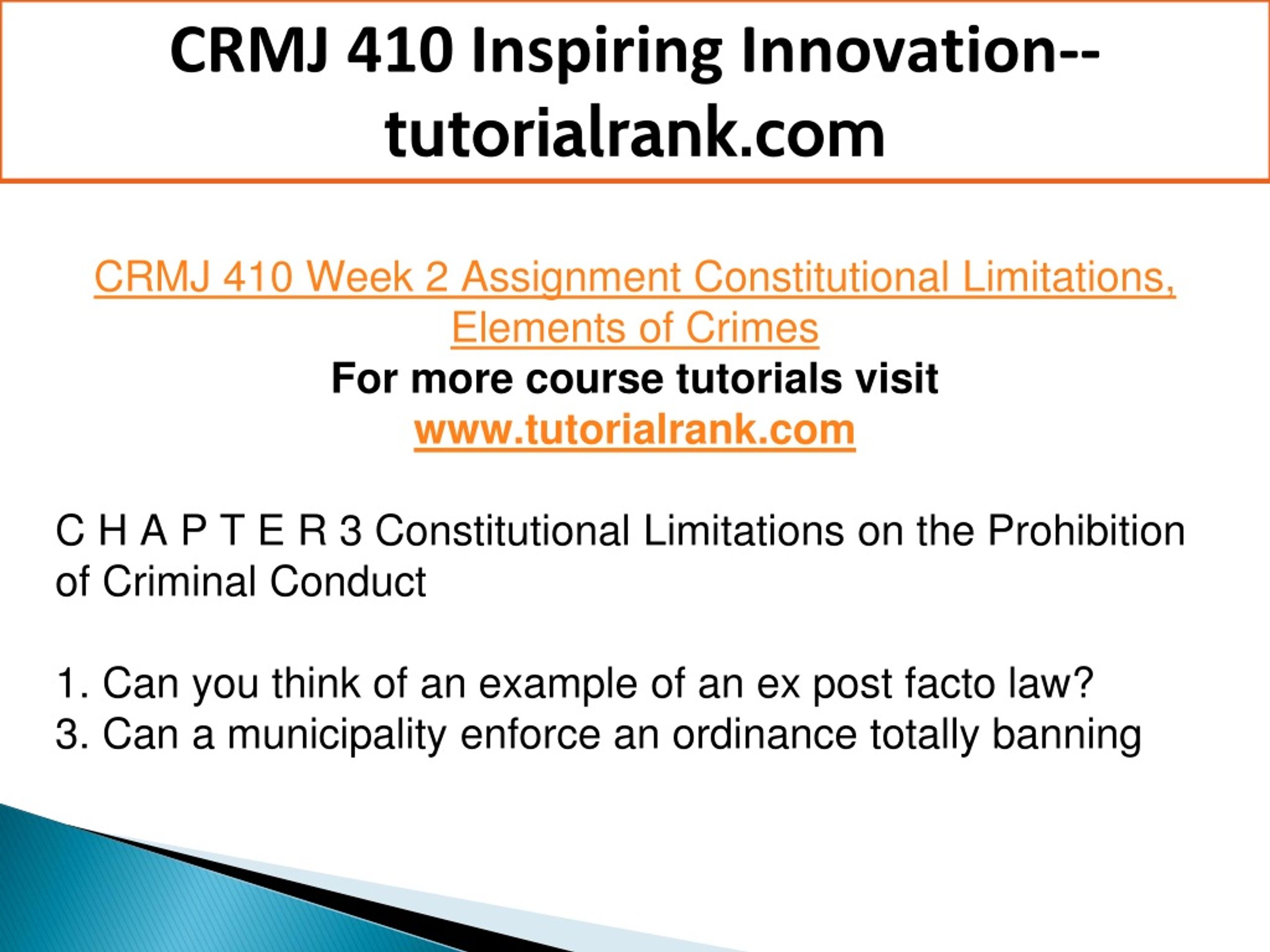 CRMJ 410 Inspiring Innovation--tutorialrank.com

CRMJ 410 Week 2 Assignment Constitutional Limitations, Elements of Crimes
For more course tutorials visit
www.tutorialrank.com

C H A P T E R 3 Constitutional Limitations on the Prohibition of Criminal Conduct

1. Can you think of an example of an ex post facto law?
3. Can a municipality enforce an ordinance totally banning